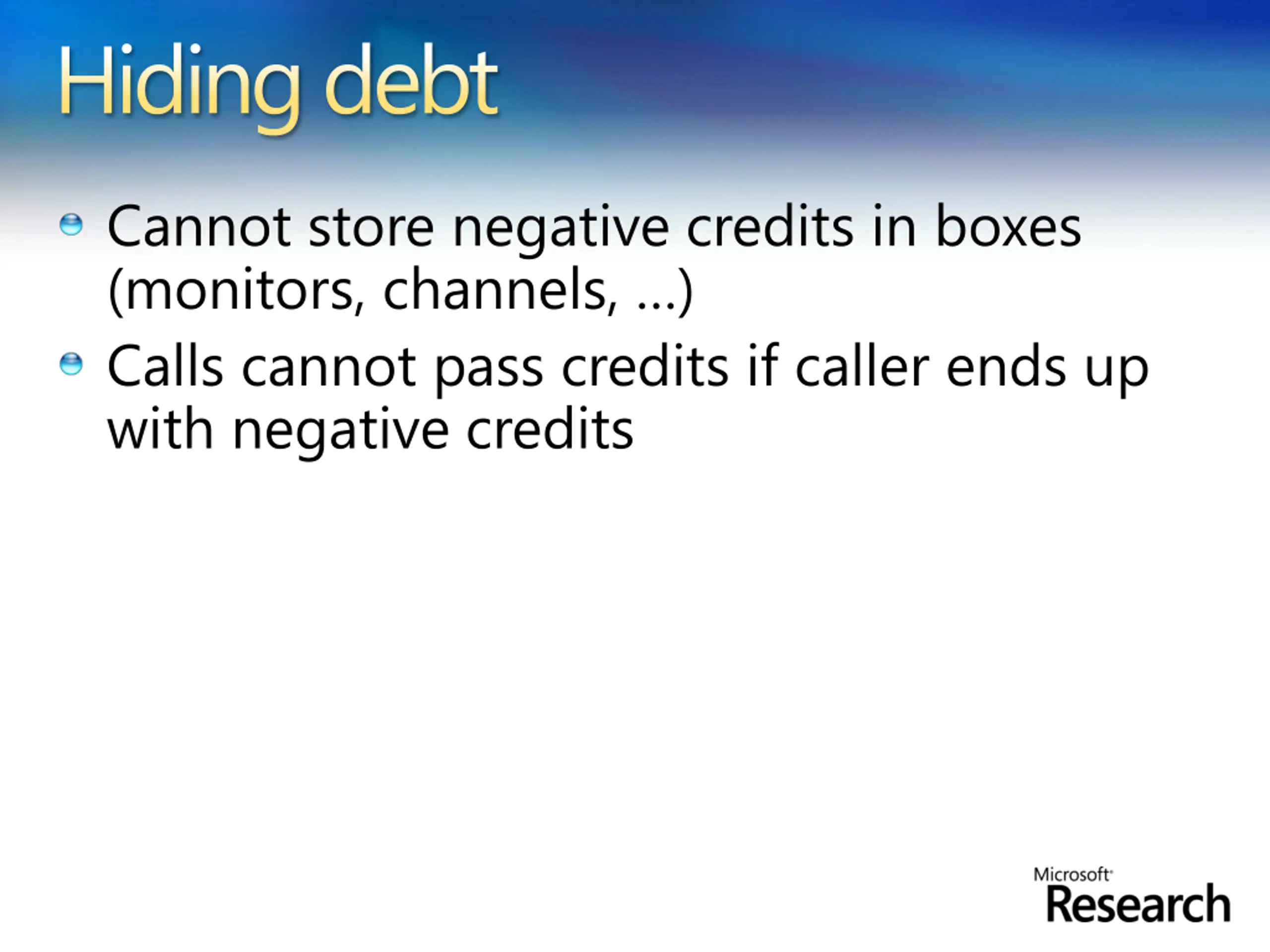 Hiding debt

- Cannot store negative credits in boxes (monitors, channels, …)
- Calls cannot pass credits if caller ends up with negative credits

Microsoft
Research